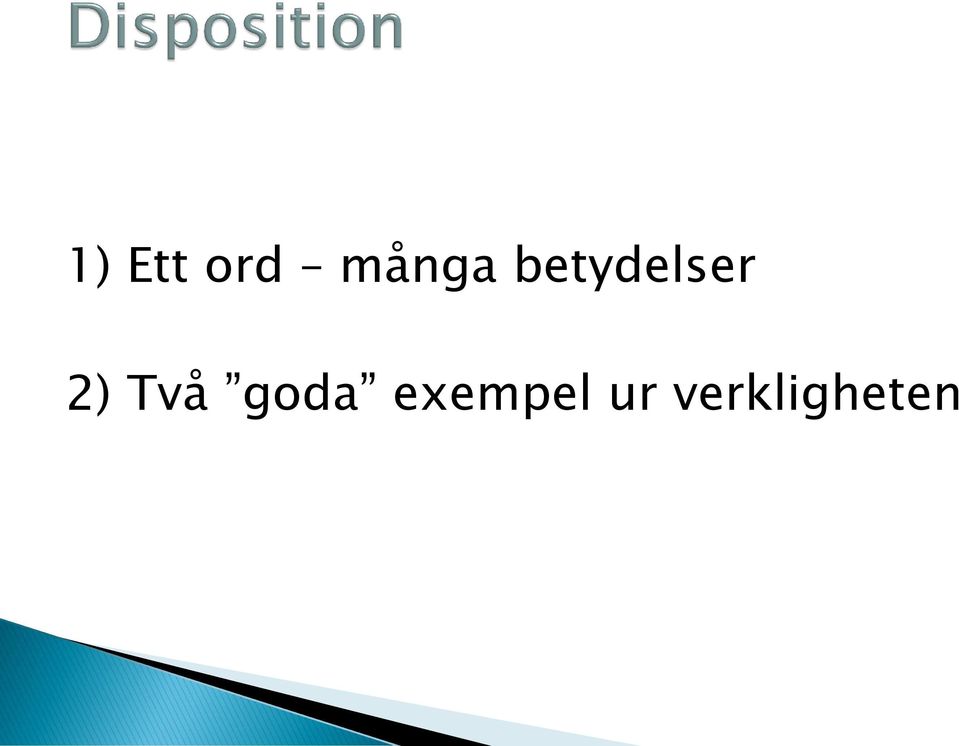 Disposition

1) Ett ord – många betydelser

2) Två ”goda” exempel ur verkligheten